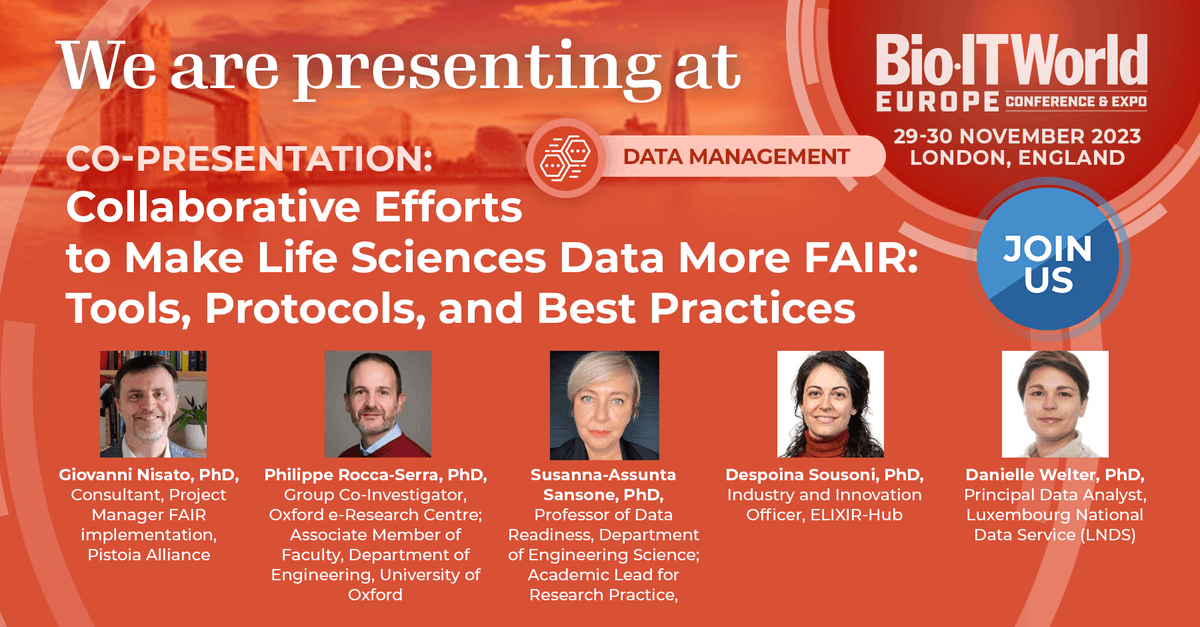 We are presenting at

Bio·IT World
EUROPE CONFERENCE & EXPO
29-30 NOVEMBER 2023
LONDON, ENGLAND

DATA MANAGEMENT

CO-PRESENTATION:
Collaborative Efforts to Make Life Sciences Data More FAIR: Tools, Protocols, and Best Practices

JOIN US

Giovanni Nisato, PhD,
Consultant, Project Manager FAIR implementation, Pistoia Alliance

Philippe Rocca-Serra, PhD,
Group Co-Investigator, Oxford e-Research Centre; Associate Member of Faculty, Department of Engineering, University of Oxford

Susanna-Assunta Sansone, PhD,
Professor of Data Readiness, Department of Engineering Science; Academic Lead for Research Practice,

Despoina Sousoni, PhD,
Industry and Innovation Officer, ELIXIR-Hub

Danielle Welter, PhD,
Principal Data Analyst, Luxembourg National Data Service (LNDS)